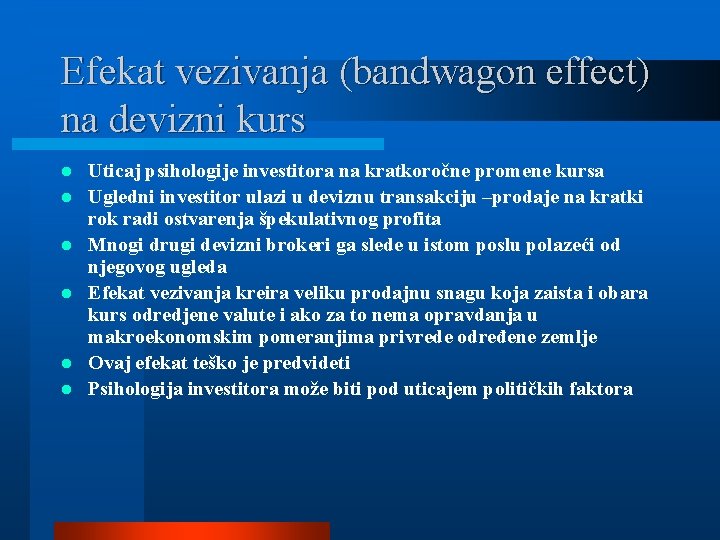 Efekat vezivanja (bandwagon effect) na devizni kurs

- Uticaj psihologije investitora na kratkoročne promene kursa
- Ugledni investitor ulazi u deviznu transakciju –prodaje na kratki rok radi ostvarenja špekulativnog profita
- Mnogi drugi devizni brokeri ga slede u istom poslu polazeći od njegovog ugleda
- Efekat vezivanja kreira veliku prodajnu snagu koja zaista i obara kurs odredjene valute i ako za to nema opravdanja u makroekonomskim pomeranjima privrede određene zemlje
- Ovaj efekat teško je predvideti
- Psihologija investitora može biti pod uticajem političkih faktora